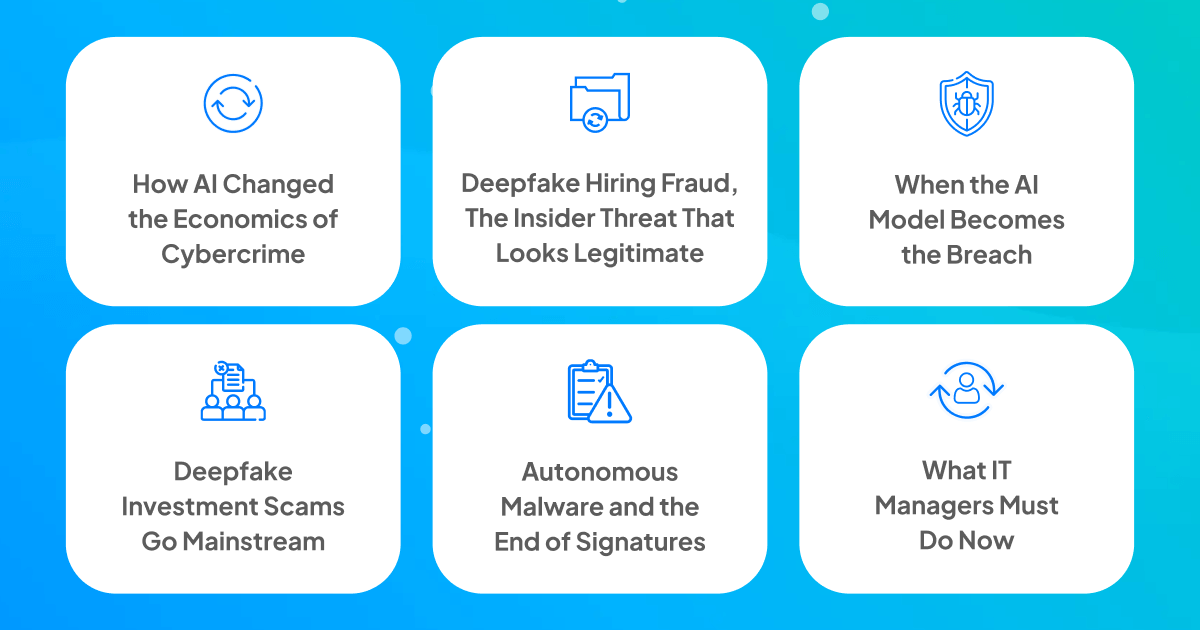 How AI Changed the Economics of Cybercrime

Deepfake Hiring Fraud, The Insider Threat That Looks Legitimate

When the AI Model Becomes the Breach

Deepfake Investment Scams Go Mainstream

Autonomous Malware and the End of Signatures

What IT Managers Must Do Now